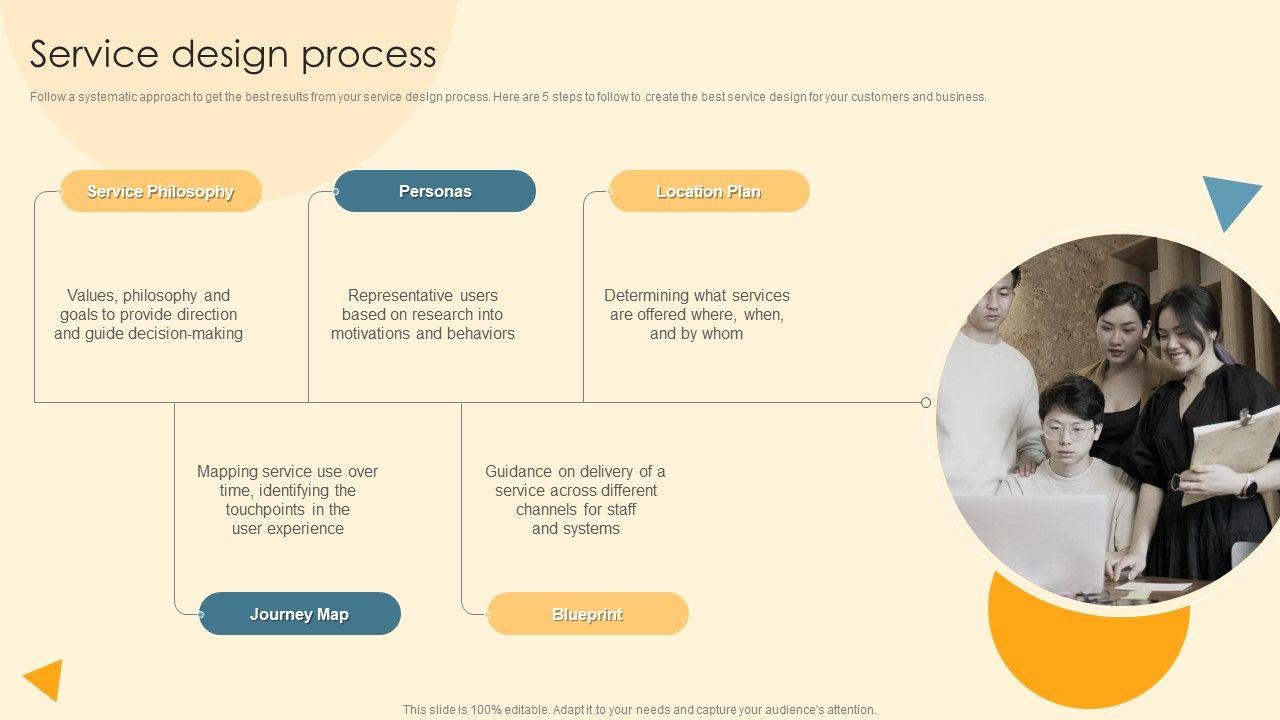 Service design process

Follow a systematic approach to get the best results from your service design process. Here are 5 steps to follow to create the best service design for your customers and business.

Service Philosophy

Values, philosophy and goals to provide direction and guide decision-making

Personas

Representative users based on research into motivations and behaviors

Location Plan

Determining what services are offered where, when, and by whom

Mapping service use over time, identifying the touchpoints in the user experience

Journey Map

Guidance on delivery of a service across different channels for staff and systems

Blueprint

This slide is 100% editable. Adapt it to your needs and capture your audience's attention.